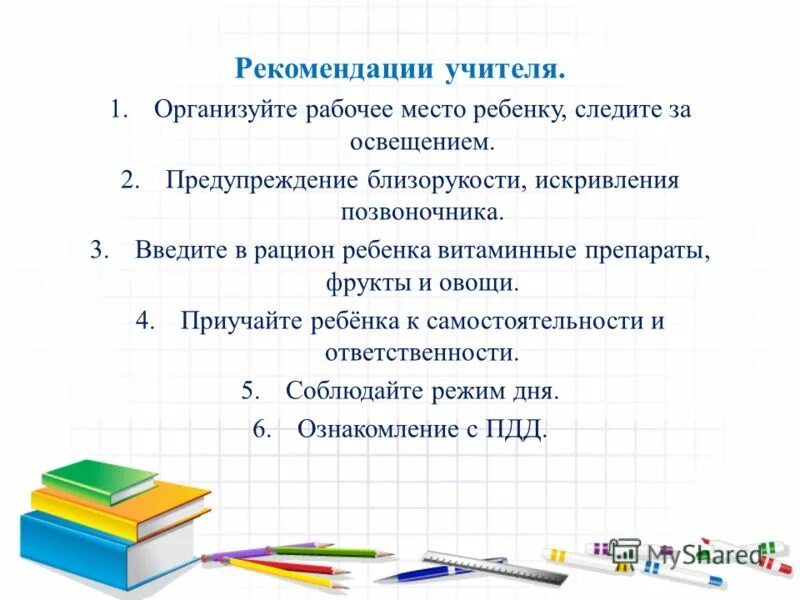 Рекомендации учителя.

1. Организуйте рабочее место ребенку, следите за освещением.
2. Предупреждение близорукости, искривления позвоночника.
3. Введите в рацион ребенка витаминные препараты, фрукты и овощи.
4. Приучайте ребёнка к самостоятельности и ответственности.
5. Соблюдайте режим дня.
6. Ознакомление с ПДД.

MyShared